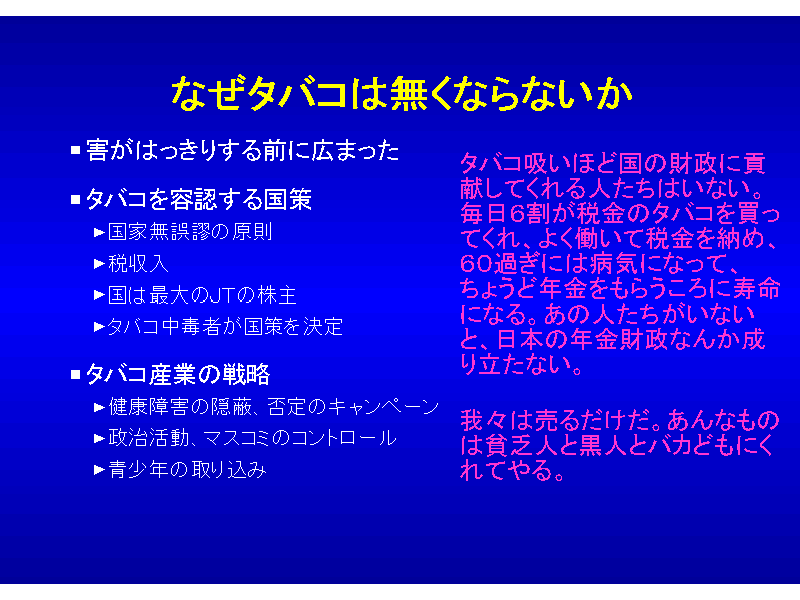 なぜタバコは無くならないか

■ 害がはっきりする前に広まった

■ タバコを容認する国策
► 国家無誤謬の原則
► 税収入
► 国は最大のJTの株主
► タバコ中毒者が国策を決定

■ タバコ産業の戦略
► 健康障害の隠蔽、否定のキャンペーン
► 政治活動、マスコミのコントロール
► 青少年の取り込み

タバコ吸いほど国の財政に貢献してくれる人たちはいない。毎日6割が税金のタバコを買ってくれ、よく働いて税金を納め、60過ぎには病気になって、ちょうど年金をもらうころに寿命になる。あの人たちがいないと、日本の年金財政なんか成り立たない。

我々は売るだけだ。あんなものは貧乏人と黒人とバカどもにくれてやる。